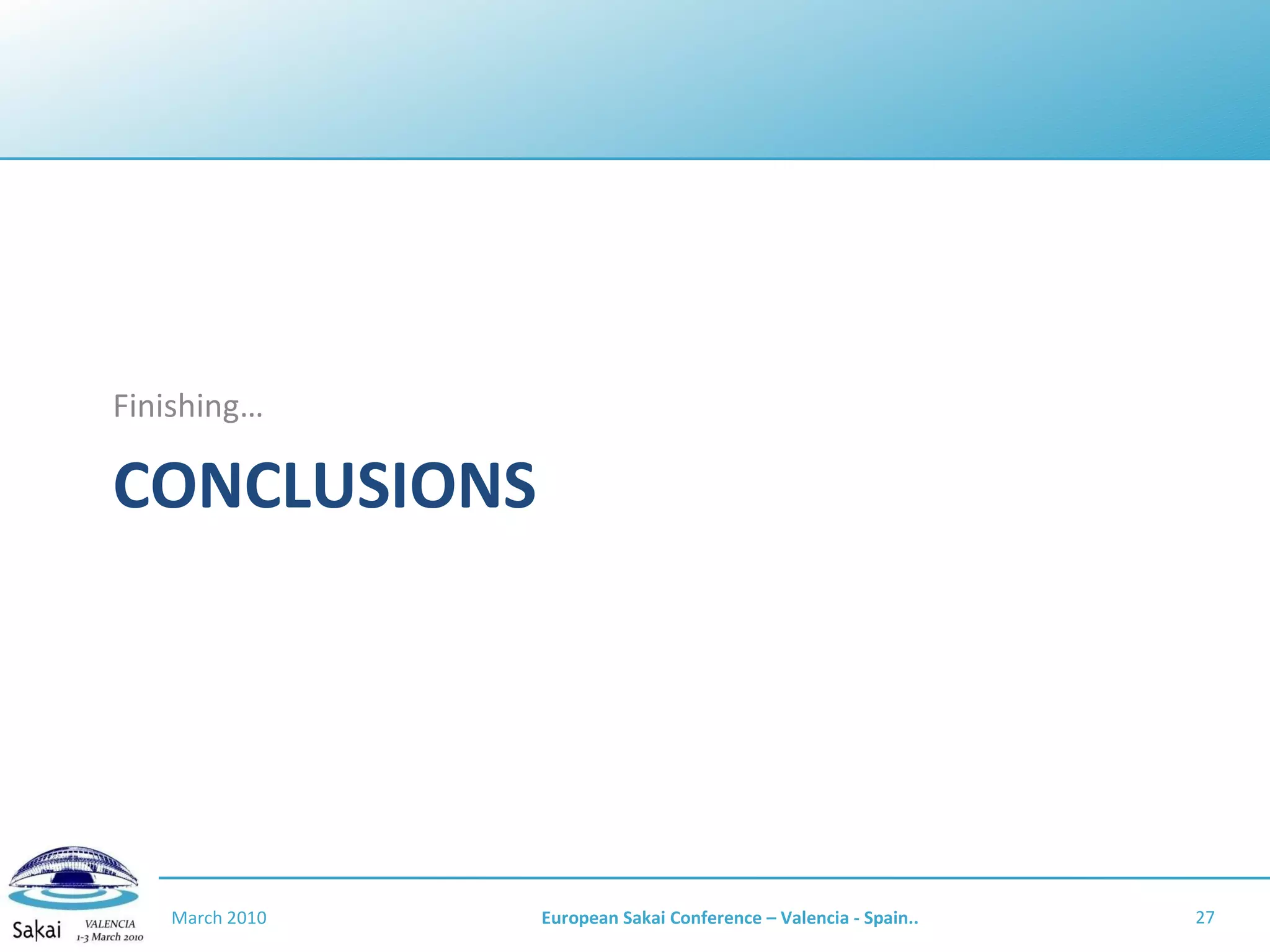 Finishing…

CONCLUSIONS

Sakai VALENCIA 1-3 March 2010

March 2010

European Sakai Conference – Valencia - Spain..

27